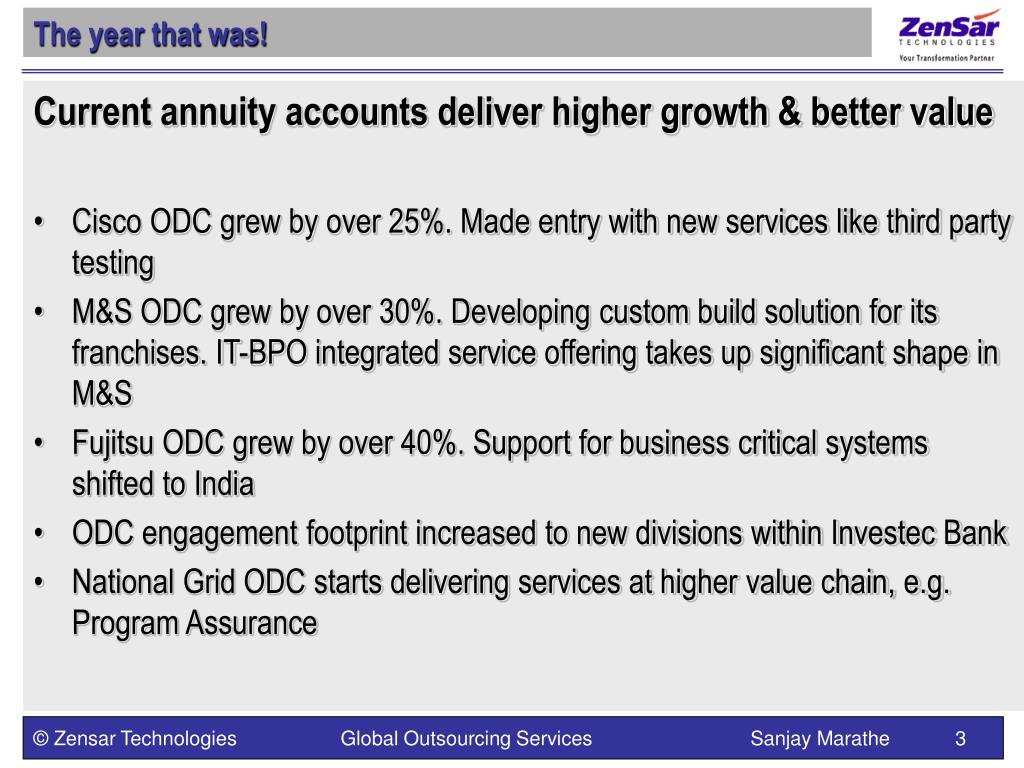 The year that was!

ZenSar TECHNOLOGIES Your Transformation Partner

Current annuity accounts deliver higher growth & better value

• Cisco ODC grew by over 25%. Made entry with new services like third party testing
• M&S ODC grew by over 30%. Developing custom build solution for its franchises. IT-BPO integrated service offering takes up significant shape in M&S
• Fujitsu ODC grew by over 40%. Support for business critical systems shifted to India
• ODC engagement footprint increased to new divisions within Investec Bank
• National Grid ODC starts delivering services at higher value chain, e.g. Program Assurance

© Zensar Technologies Global Outsourcing Services Sanjay Marathe 3